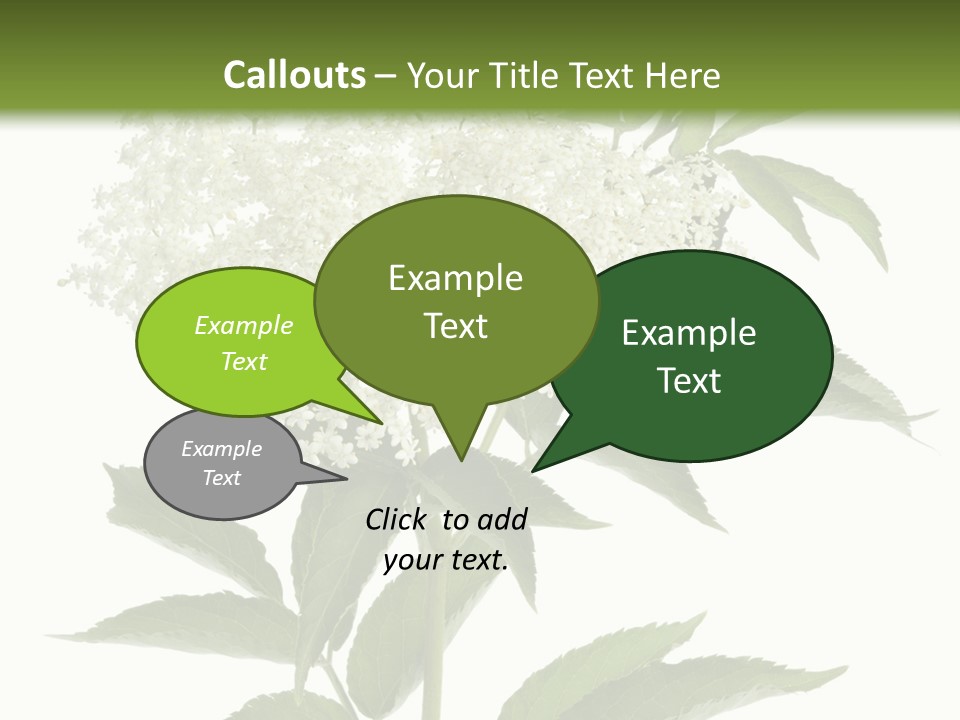 Callouts – Your Title Text Here

Example Text

Example Text

Example Text

Example Text

Click to add your text.